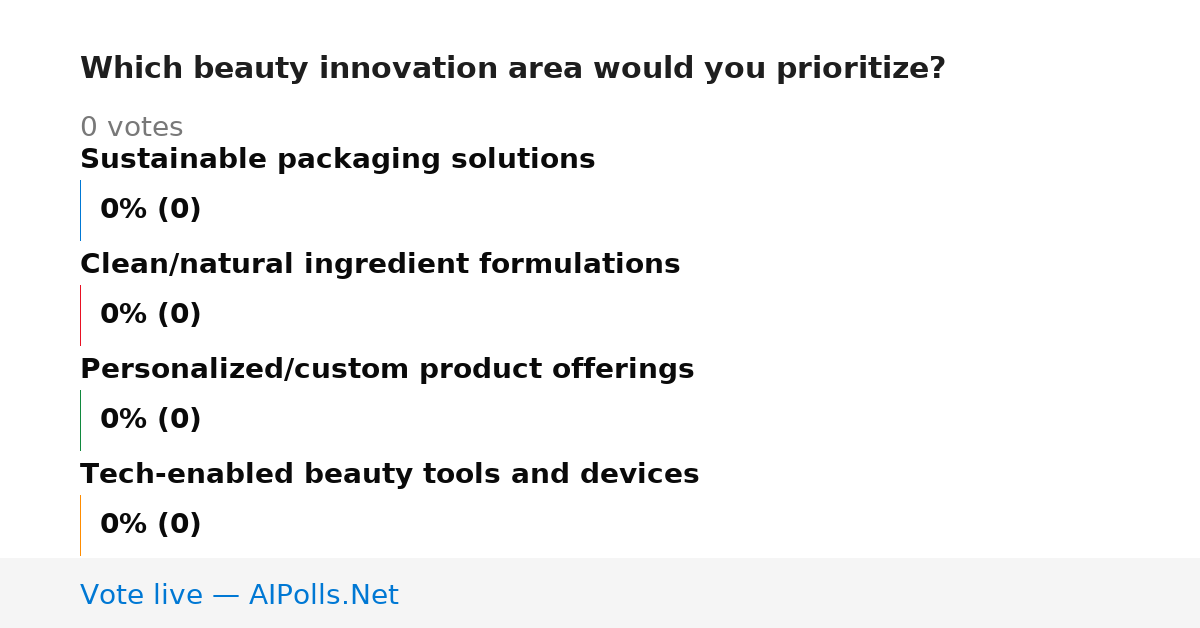 Which beauty innovation area would you prioritize?

0 votes

Sustainable packaging solutions

0% (0)

Clean/natural ingredient formulations

0% (0)

Personalized/custom product offerings

0% (0)

Tech-enabled beauty tools and devices

0% (0)

Vote live — AIPolls.Net